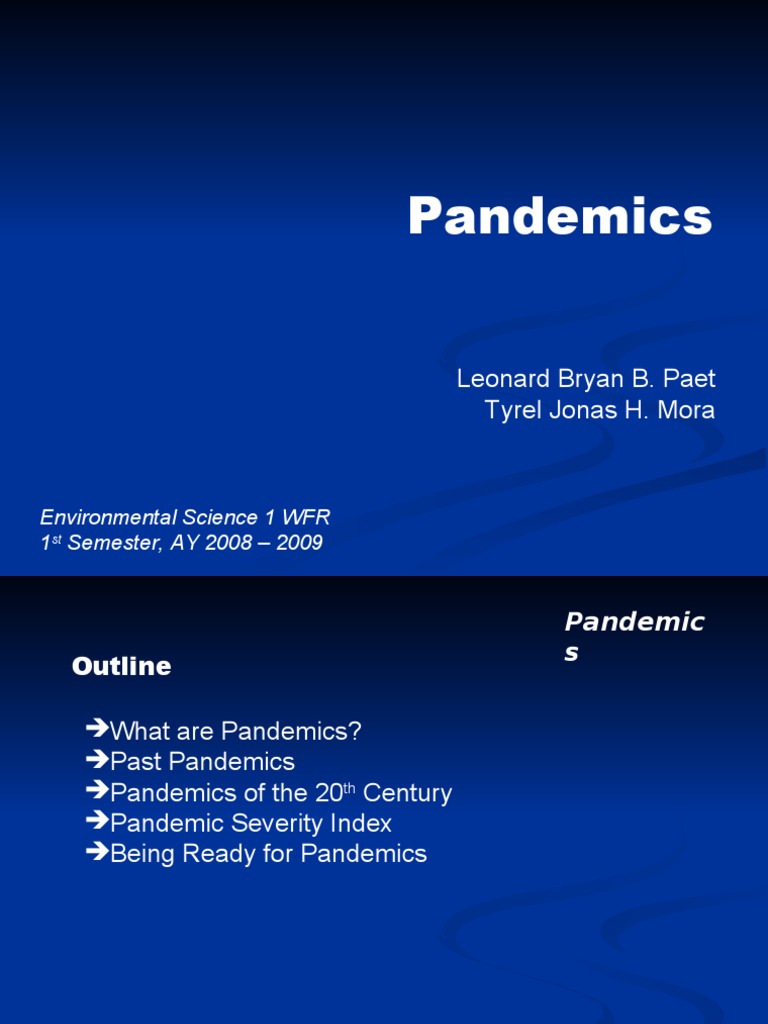 Pandemics

Leonard Bryan B. Paet
Tyrel Jonas H. Mora

Environmental Science 1 WFR
1$^{st}$ Semester, AY 2008 – 2009

Pandemic
s

Outline

➔What are Pandemics?
➔Past Pandemics
➔Pandemics of the 20$^{th}$ Century
➔Pandemic Severity Index
➔Being Ready for Pandemics